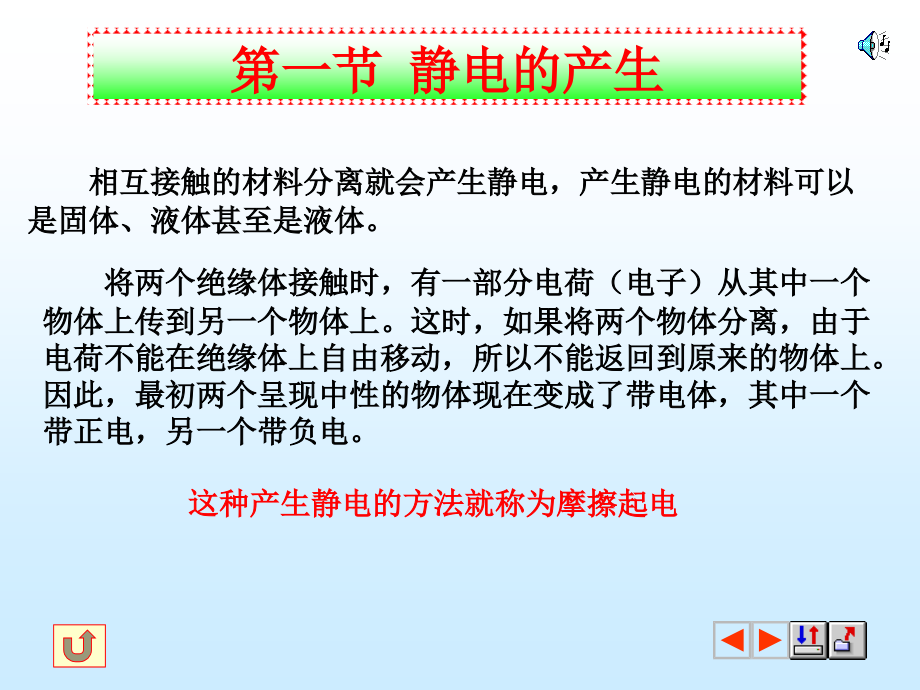 第一节 静电的产生

相互接触的材料分离就会产生静电，产生静电的材料可以是固体、液体甚至是液体。

将两个绝缘体接触时，有一部分电荷（电子）从其中一个物体上传到另一个物体上。这时，如果将两个物体分离，由于电荷不能在绝缘体上自由移动，所以不能返回到原来的物体上。因此，最初两个呈现中性的物体现在变成了带电体，其中一个带正电，另一个带负电。

这种产生静电的方法就称为摩擦起电